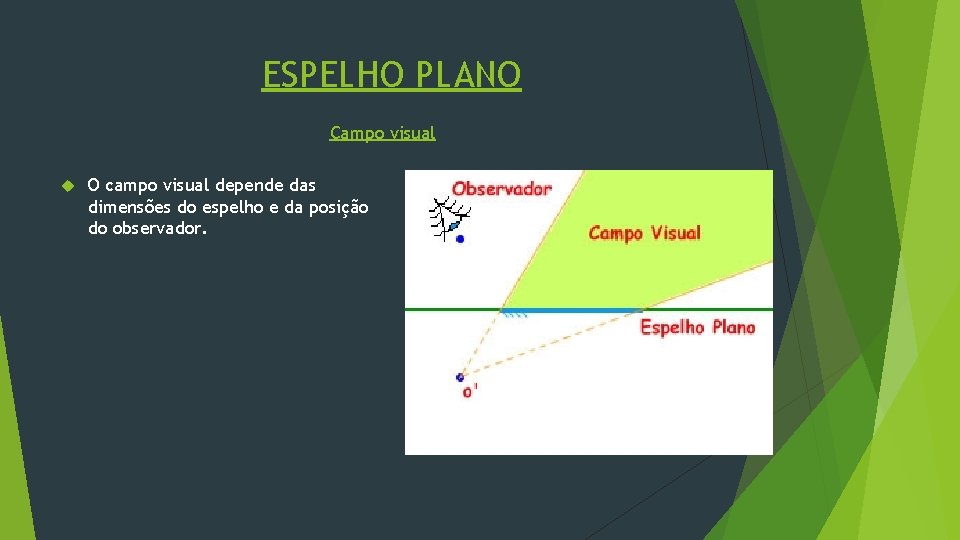 ESPELHO PLANO

Campo visual

O campo visual depende das dimensões do espelho e da posição do observador.

Observador

Campo Visual

Espelho Plano

o'